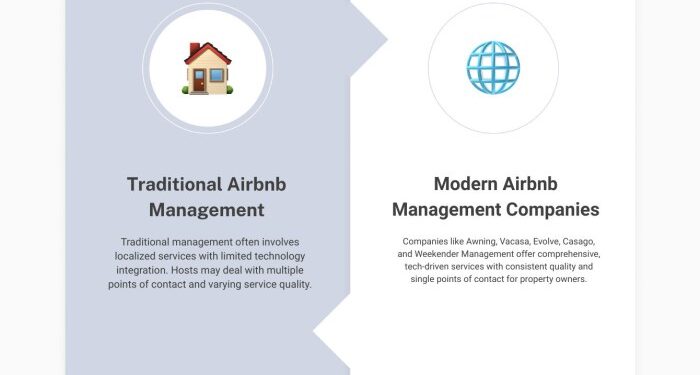 Traditional Airbnb Management

Traditional management often involves localized services with limited technology integration. Hosts may deal with multiple points of contact and varying service quality.

Modern Airbnb Management Companies

Companies like Awning, Vacasa, Evolve, Casago, and Weekender Management offer comprehensive, tech-driven services with consistent quality and single points of contact for property owners.